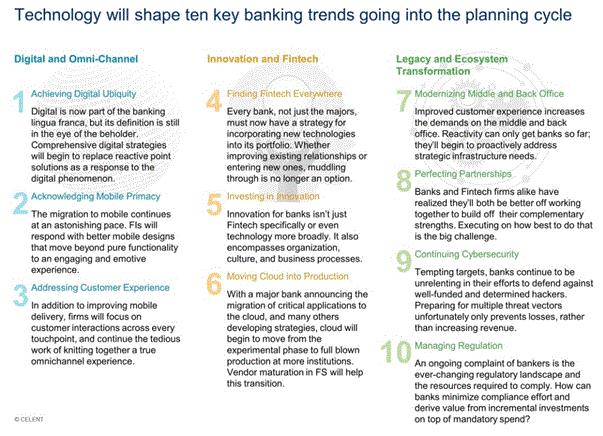 Technology will shape ten key banking trends going into the planning cycle

Digital and Omni-Channel

1 Achieving Digital Ubiquity

Digital is now part of the banking lingua franca, but its definition is still in the eye of the beholder. Comprehensive digital strategies will begin to replace reactive point solutions as a response to the digital phenomenon.

2 Acknowledging Mobile Primacy

The migration to mobile continues at an astonishing pace. FIs will respond with better mobile designs that move beyond pure functionality to an engaging and emotive experience.

3 Addressing Customer Experience

In addition to improving mobile delivery, firms will focus on customer interactions across every touchpoint, and continue the tedious work of knitting together a true omnichannel experience.

Innovation and Fintech

4 Finding Fintech Everywhere

Every bank, not just the majors, must now have a strategy for incorporating new technologies into its portfolio. Whether improving existing relationships or entering new ones, muddling through is no longer an option.

5 Investing in Innovation

Innovation for banks isn't just Fintech specifically or even technology more broadly. It also encompasses organization, culture, and business processes.

6 Moving Cloud into Production

With a major bank announcing the migration of critical applications to the cloud, and many others developing strategies, cloud will begin to move from the experimental phase to full blown production at more institutions. Vendor maturation in FS will help this transition.

Legacy and Ecosystem Transformation

7 Modernizing Middle and Back Office

Improved customer experience increases the demands on the middle and back office. Reactivity can only get banks so far; they'll begin to proactively address strategic infrastructure needs.

8 Perfecting Partnerships

Banks and Fintech firms alike have realized they'll both be better off working together to build off their complementary strengths. Executing on how best to do that is the big challenge.

9 Continuing Cybersecurity

Tempting targets, banks continue to be unrelenting in their efforts to defend against well-funded and determined hackers. Preparing for multiple threat vectors unfortunately only prevents losses, rather than increasing revenue.

10 Managing Regulation

An ongoing complaint of bankers is the ever-changing regulatory landscape and the resources required to comply. How can banks minimize compliance effort and derive value from incremental investments on top of mandatory spend?

© CELENT